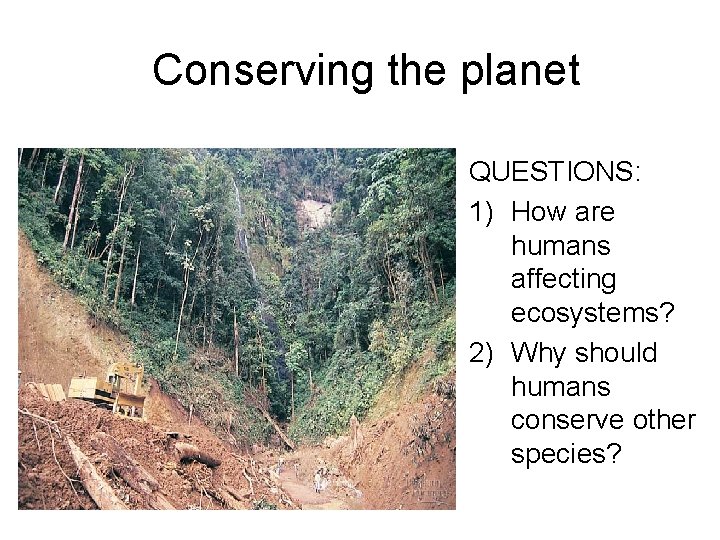 Conserving the planet

QUESTIONS:

1) How are humans affecting ecosystems?

2) Why should humans conserve other species?